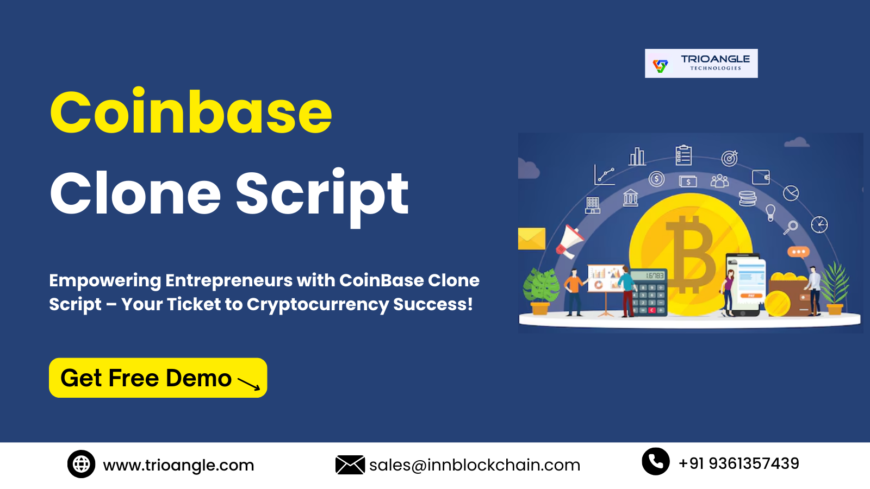 TRIOANGLE
TECHNOLOGIES

Coinbase
Clone Script

Empowering Entrepreneurs with CoinBase Clone Script – Your Ticket to Cryptocurrency Success!

Get Free Demo

www.trioangle.com

sales@innblockchain.com

+91 9361357439